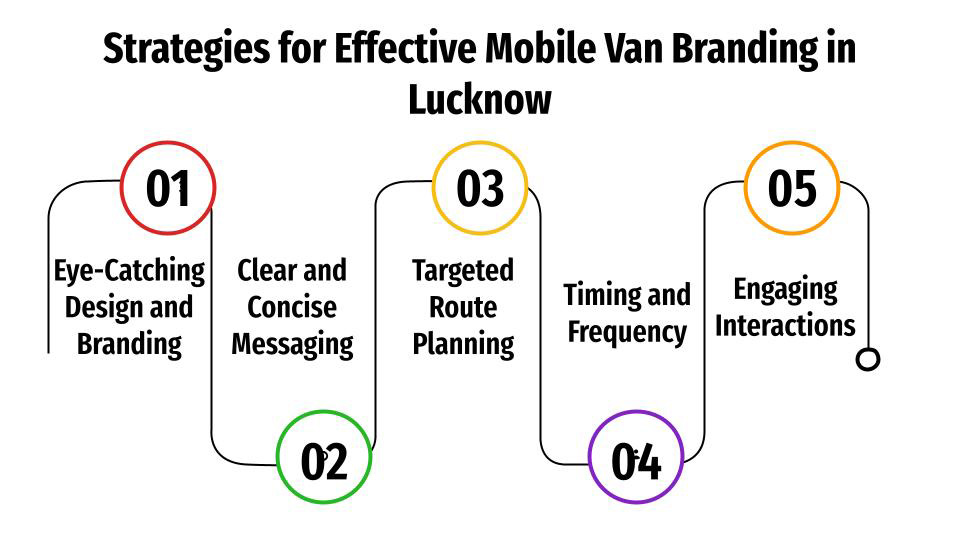 Strategies for Effective Mobile Van Branding in Lucknow

01
Eye-Catching Design and Branding

02
Clear and Concise Messaging

03
Targeted Route Planning

04
Timing and Frequency

05
Engaging Interactions